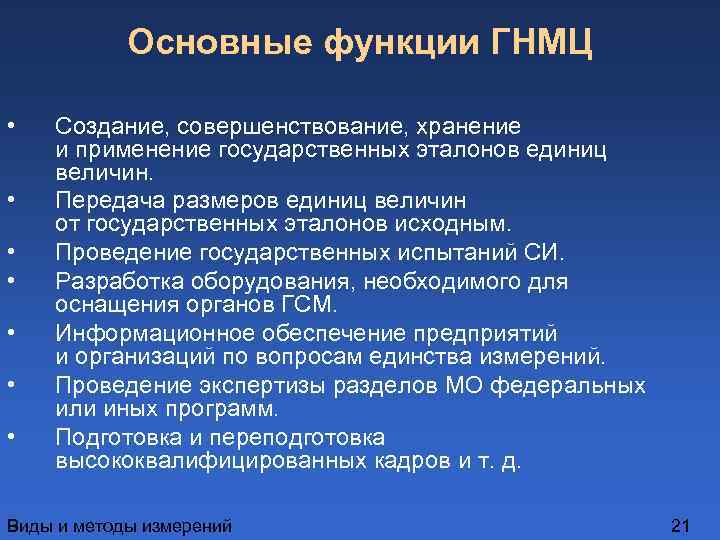 Основные функции ГНМЦ

• Создание, совершенствование, хранение и применение государственных эталонов единиц величин.
• Передача размеров единиц величин от государственных эталонов исходным.
• Проведение государственных испытаний СИ.
• Разработка оборудования, необходимого для оснащения органов ГСМ.
• Информационное обеспечение предприятий и организаций по вопросам единства измерений.
• Проведение экспертизы разделов МО федеральных или иных программ.
• Подготовка и переподготовка высококвалифицированных кадров и т. д.

Виды и методы измерений

21